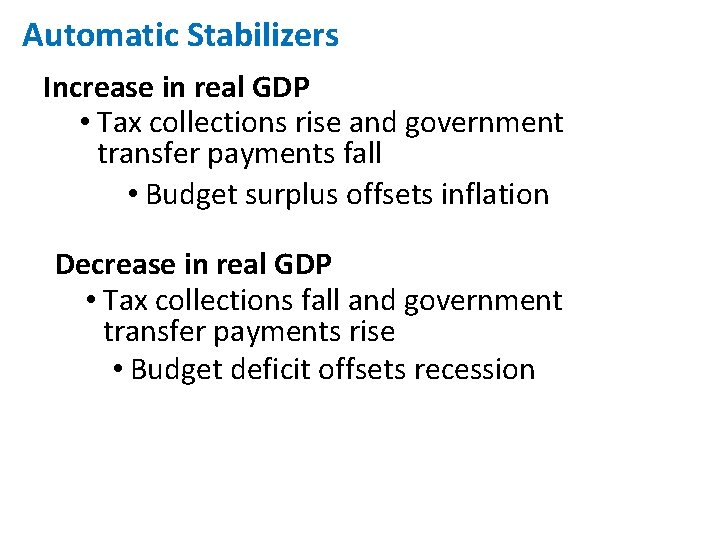 Automatic Stabilizers

Increase in real GDP

• Tax collections rise and government transfer payments fall

• Budget surplus offsets inflation

Decrease in real GDP

• Tax collections fall and government transfer payments rise

• Budget deficit offsets recession